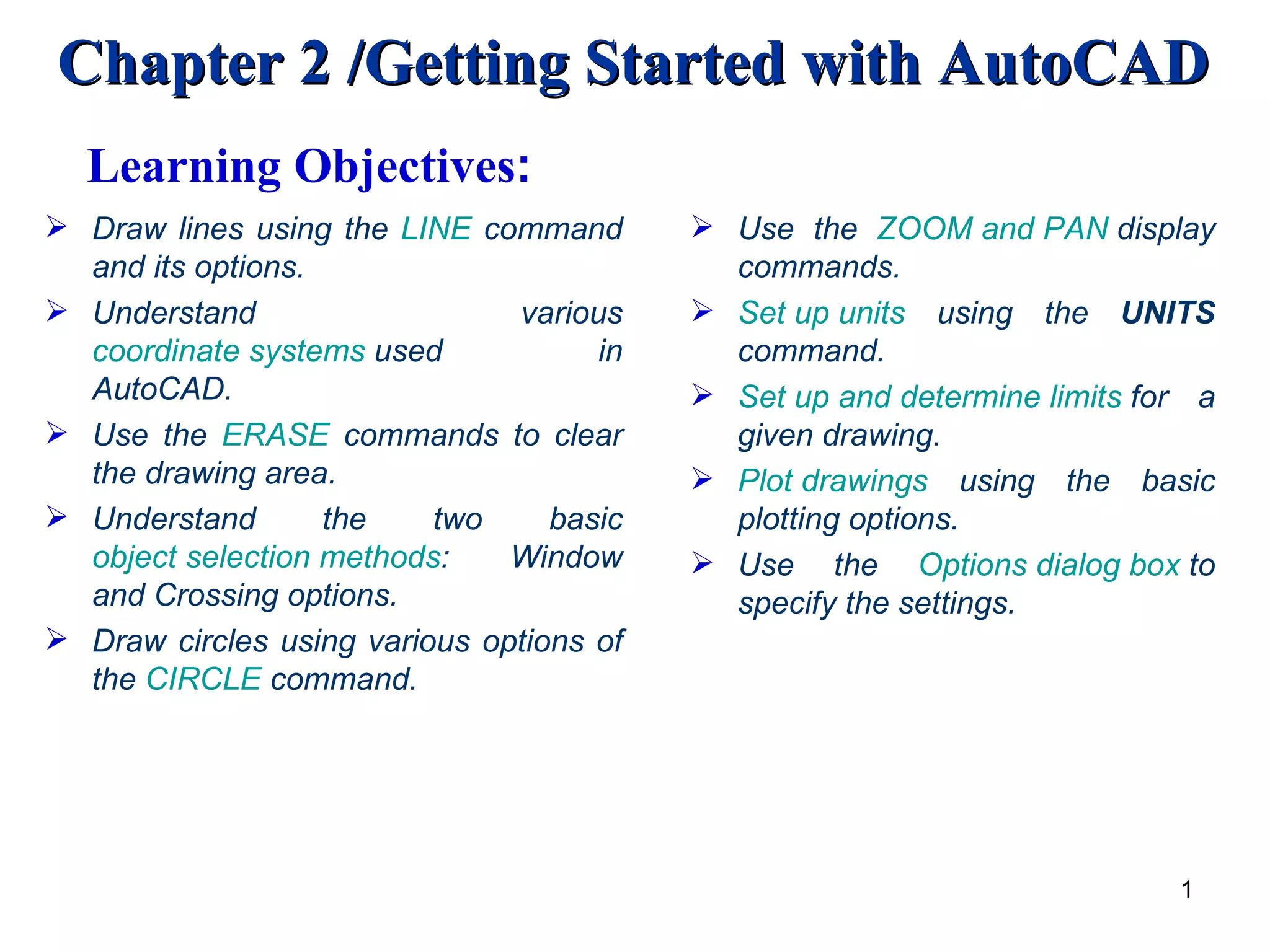 Chapter 2 /Getting Started with AutoCAD

Learning Objectives:

➢ Draw lines using the LINE command and its options.

➢ Understand various coordinate systems used in AutoCAD.

➢ Use the ERASE commands to clear the drawing area.

➢ Understand the two basic object selection methods: Window and Crossing options.

➢ Draw circles using various options of the CIRCLE command.

➢ Use the ZOOM and PAN display commands.

➢ Set up units using the UNITS command.

➢ Set up and determine limits for a given drawing.

➢ Plot drawings using the basic plotting options.

➢ Use the Options dialog box to specify the settings.

1